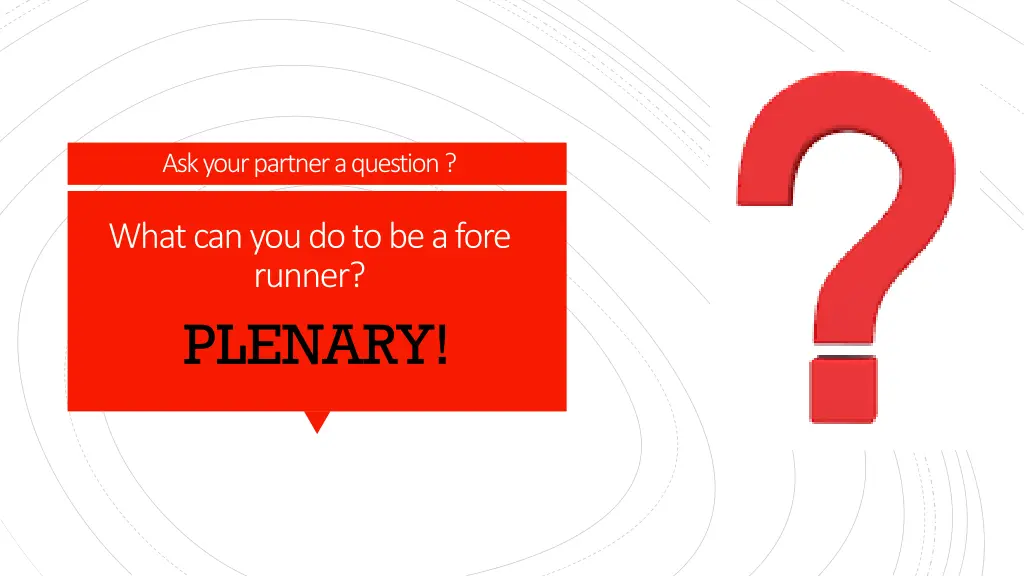 Ask your partner a question ?

What can you do to be a fore runner?

PLENARY!